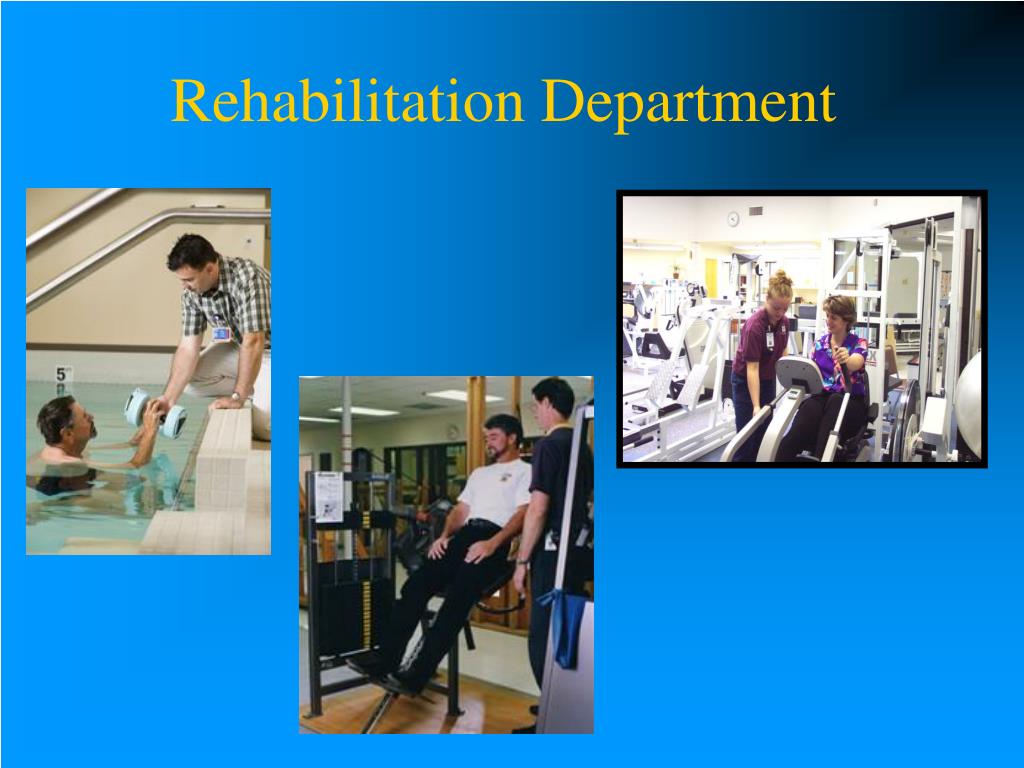 Rehabilitation Department

5